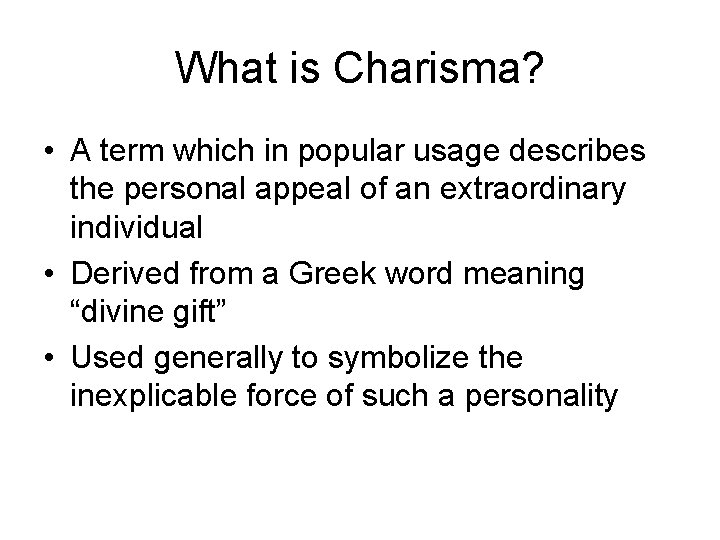 What is Charisma?

• A term which in popular usage describes the personal appeal of an extraordinary individual
• Derived from a Greek word meaning “divine gift”
• Used generally to symbolize the inexplicable force of such a personality